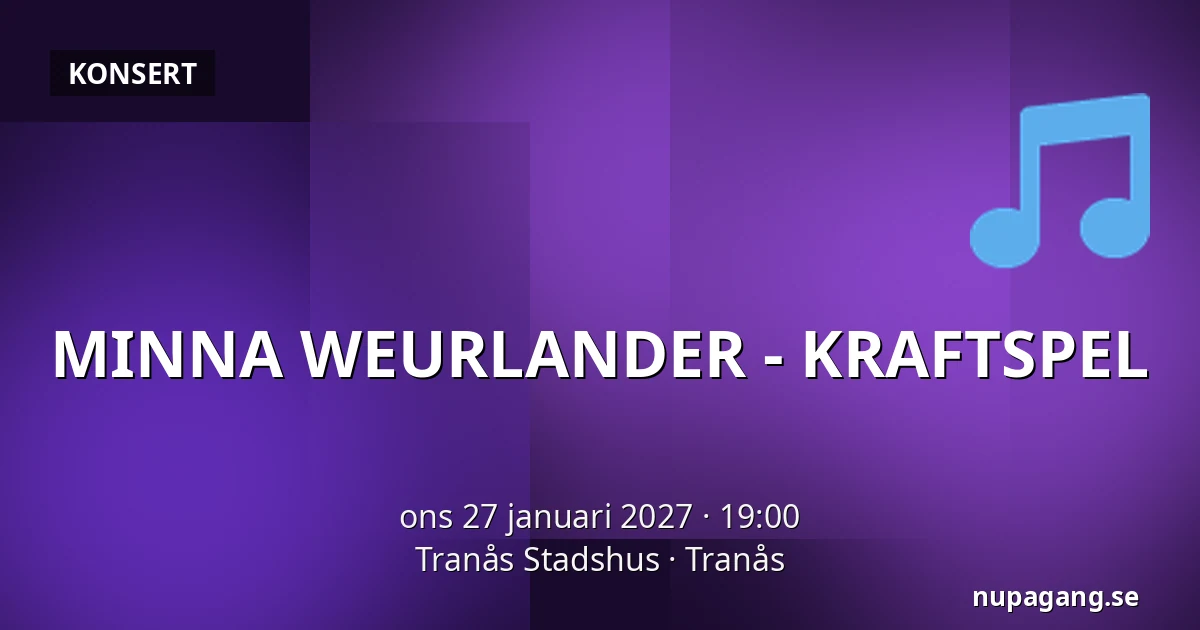 KONSERT

MINNA WEURLANDER - KRAFTSPEL

ons 27 januari 2027 · 19:00
Tranås Stadshus · Tranås

nupagang.se